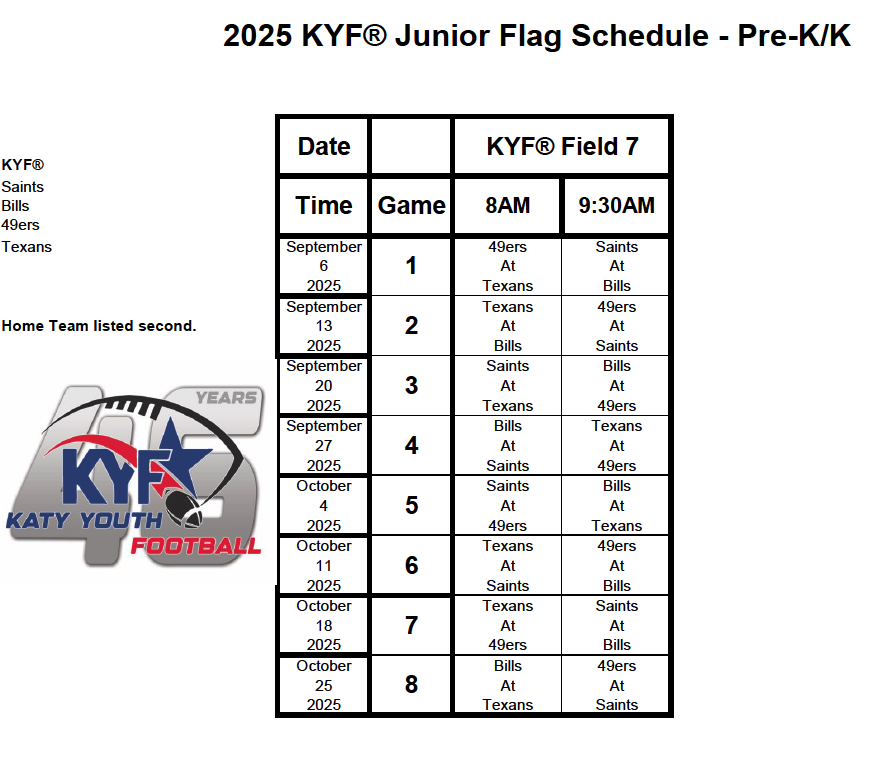 2025 KYF® Junior Flag Schedule - Pre-K/K

KYF®
Saints
Bills
49ers
Texans

Home Team listed second.

46 YEARS
KYF
KATY YOUTH
FOOTBALL

| Date | | KYF® Field 7 | |
|---|---|---|---|
| Time | Game | 8AM | 9:30AM |
| September 6 2025 | 1 | 49ers At Texans | Saints At Bills |
| September 13 2025 | 2 | Texans At Bills | 49ers At Saints |
| September 20 2025 | 3 | Saints At Texans | Bills At 49ers |
| September 27 2025 | 4 | Bills At Saints | Texans At 49ers |
| October 4 2025 | 5 | Saints At 49ers | Bills At Texans |
| October 11 2025 | 6 | Texans At Saints | 49ers At Bills |
| October 18 2025 | 7 | Texans At 49ers | Saints At Bills |
| October 25 2025 | 8 | Bills At Texans | 49ers At Saints |